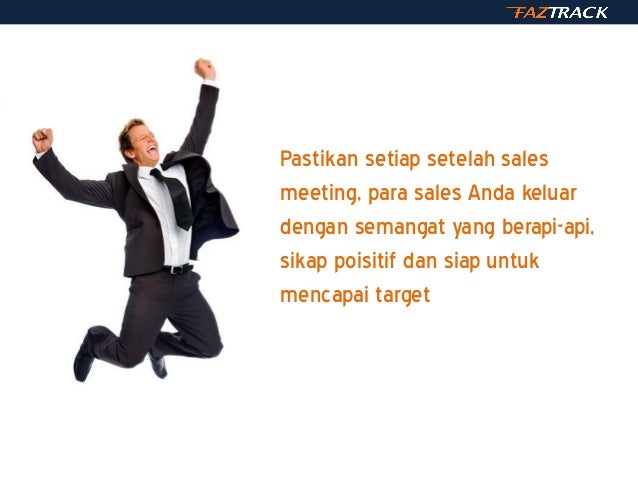 FAZTRACK

Pastikan setiap setelah sales meeting, para sales Anda keluar dengan semangat yang berapi-api, sikap poisitif dan siap untuk mencapai target